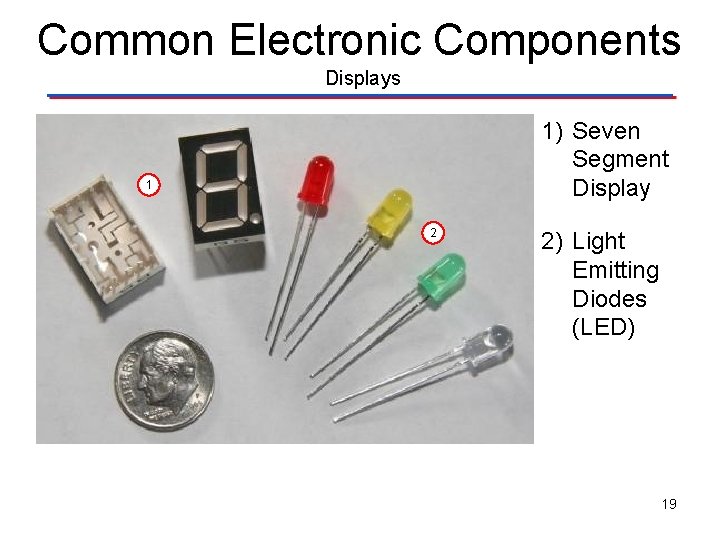 Common Electronic Components

Displays

1

2

LIBERTY

1) Seven Segment Display

2) Light Emitting Diodes (LED)

19